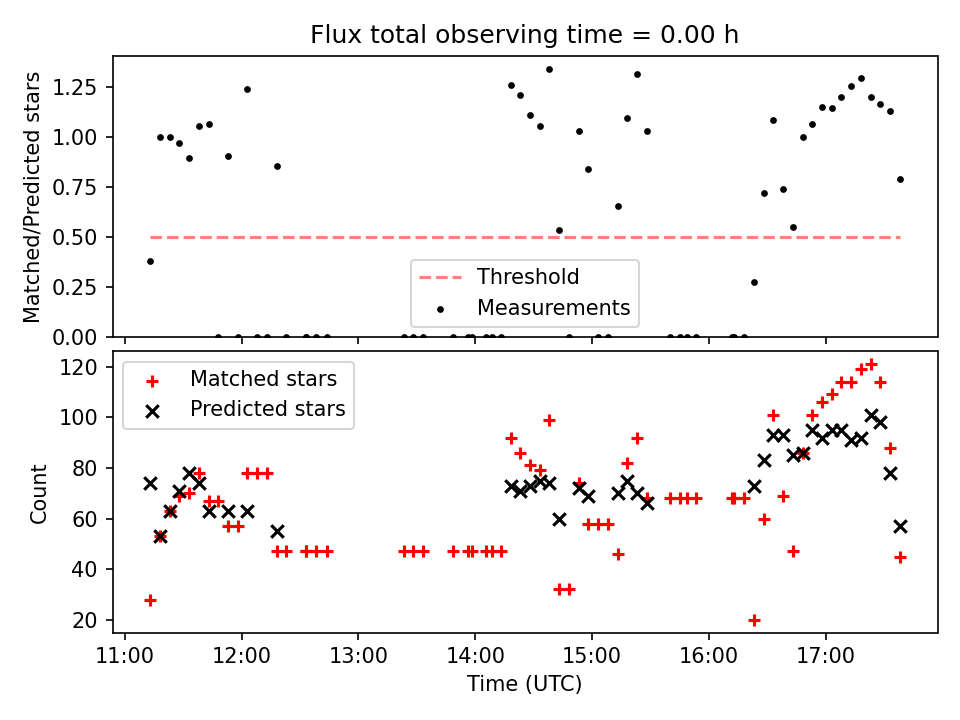 Flux total observing time = 0.00 h

Matched/Predicted stars

1.25
1.00
0.75
0.50
0.25
0.00

Threshold
Measurements

Matched stars
Predicted stars

Count

120
100
80
60
40
20

11:00 12:00 13:00 14:00 15:00 16:00 17:00

Time (UTC)